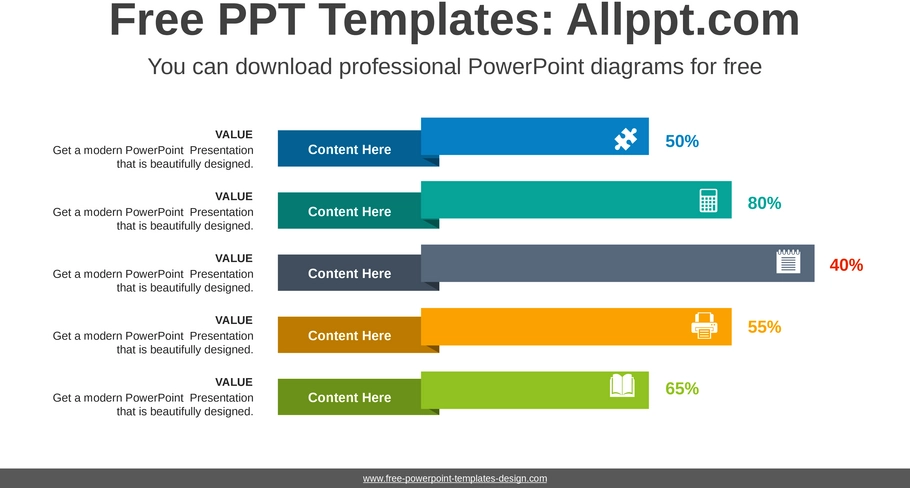 Free PPT Templates: Allppt.com

You can download professional PowerPoint diagrams for free

VALUE
Get a modern PowerPoint Presentation that is beautifully designed.

Content Here

50%

VALUE
Get a modern PowerPoint Presentation that is beautifully designed.

Content Here

80%

VALUE
Get a modern PowerPoint Presentation that is beautifully designed.

Content Here

40%

VALUE
Get a modern PowerPoint Presentation that is beautifully designed.

Content Here

55%

VALUE
Get a modern PowerPoint Presentation that is beautifully designed.

Content Here

65%

www.free-powerpoint-templates-design.com